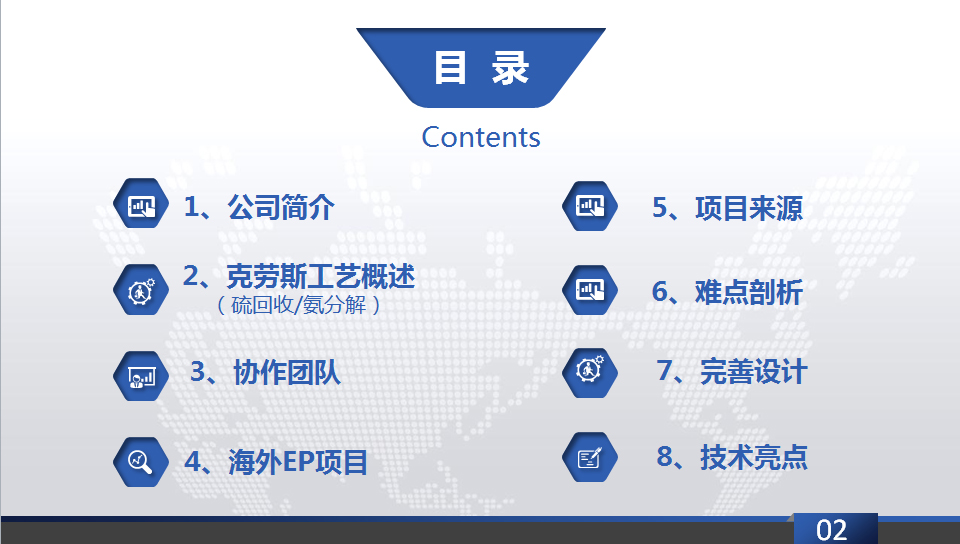 目 录

Contents

1、公司简介

2、克劳斯工艺概述
（硫回收/氨分解）

3、协作团队

4、海外EP项目

5、项目来源

6、难点剖析

7、完善设计

8、技术亮点

02